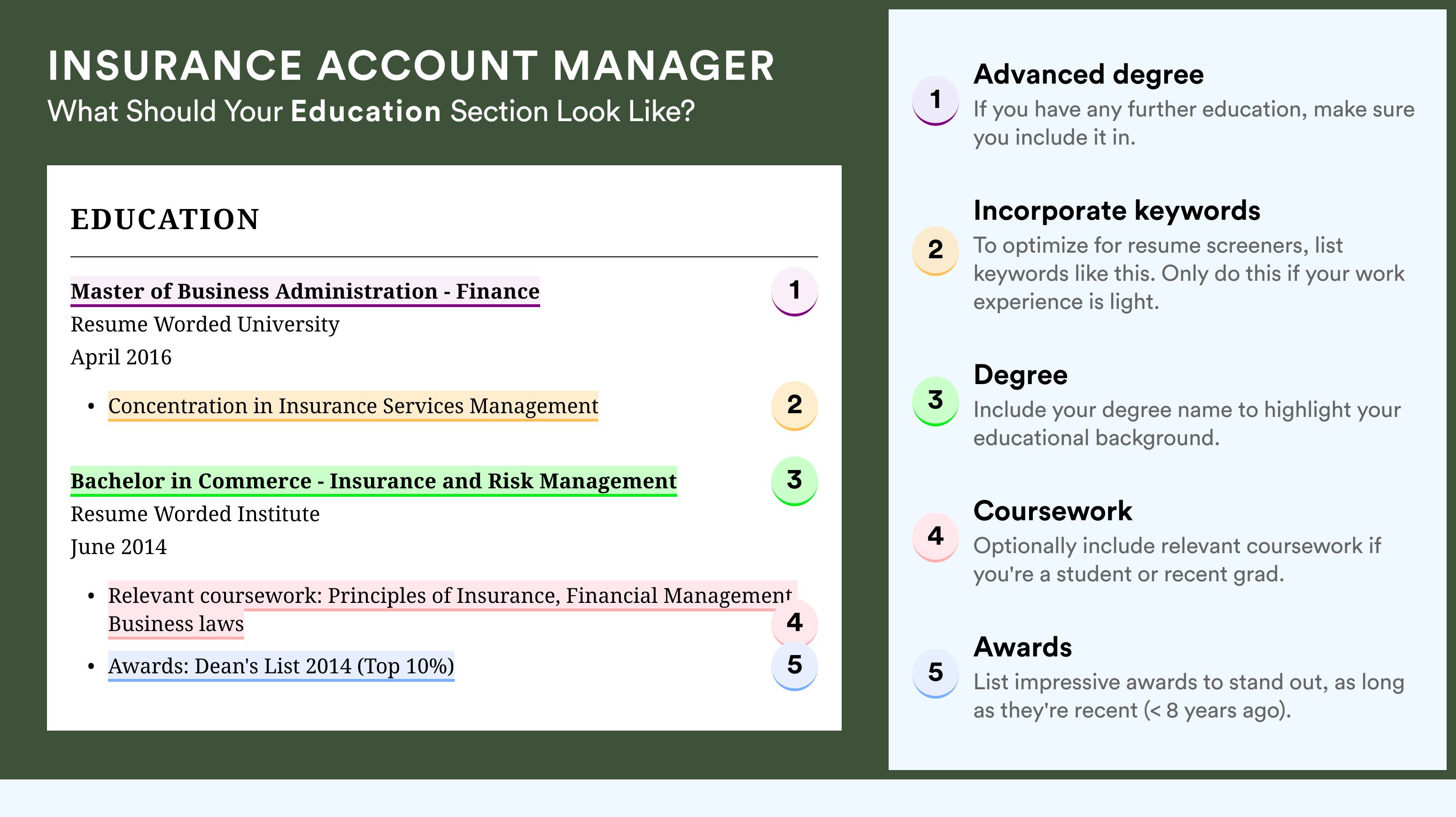 INSURANCE ACCOUNT MANAGER
What Should Your Education Section Look Like?

EDUCATION

Master of Business Administration - Finance
1
Resume Worded University
April 2016

• Concentration in Insurance Services Management
2

Bachelor in Commerce - Insurance and Risk Management
3
Resume Worded Institute
June 2014

• Relevant coursework: Principles of Insurance, Financial Management Business laws
4
• Awards: Dean's List 2014 (Top 10%)
5

1
Advanced degree
If you have any further education, make sure you include it in.

2
Incorporate keywords
To optimize for resume screeners, list keywords like this. Only do this if your work experience is light.

3
Degree
Include your degree name to highlight your educational background.

4
Coursework
Optionally include relevant coursework if you're a student or recent grad.

5
Awards
List impressive awards to stand out, as long as they're recent (< 8 years ago).